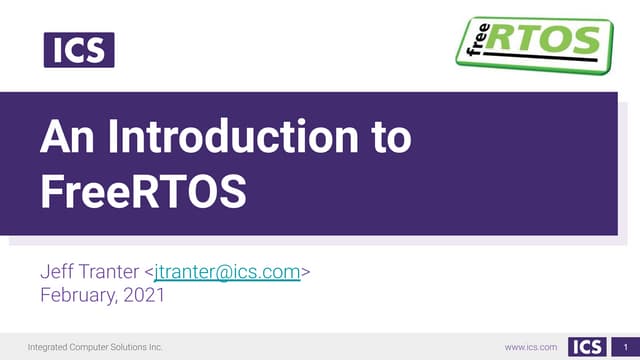 ICS

free RTOS

An Introduction to FreeRTOS

Jeff Tranter <jtranter@ics.com>
February, 2021

Integrated Computer Solutions Inc.

www.ics.com

ICS

1